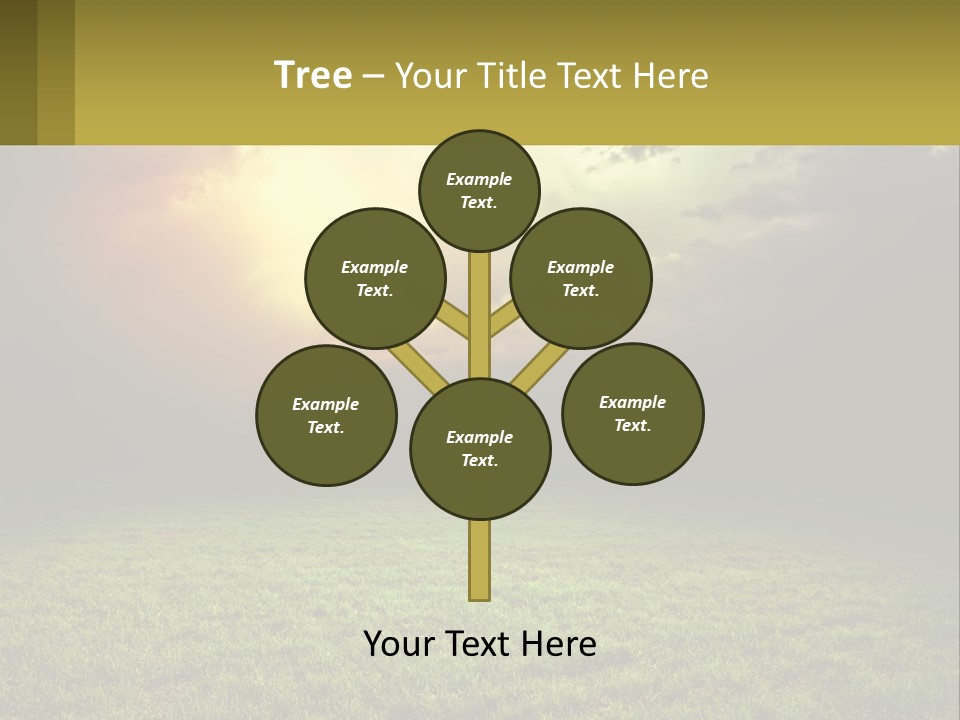 Tree – Your Title Text Here

Example Text.

Example Text.

Example Text.

Example Text.

Example Text.

Example Text.

Your Text Here